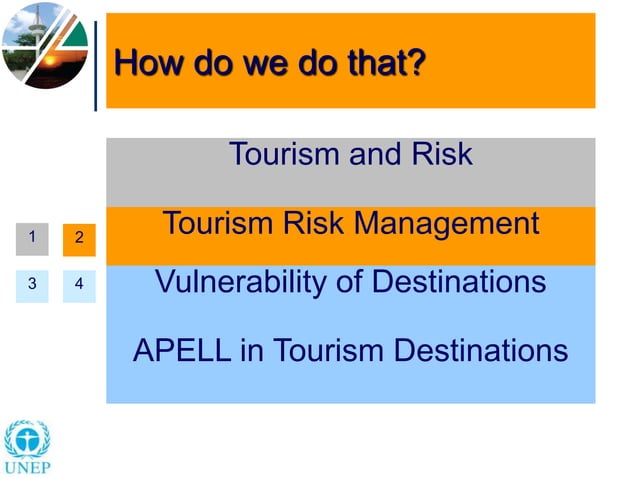 How do we do that?

Tourism and Risk

Tourism Risk Management

Vulnerability of Destinations

APELL in Tourism Destinations

1 2

3 4

UNEP